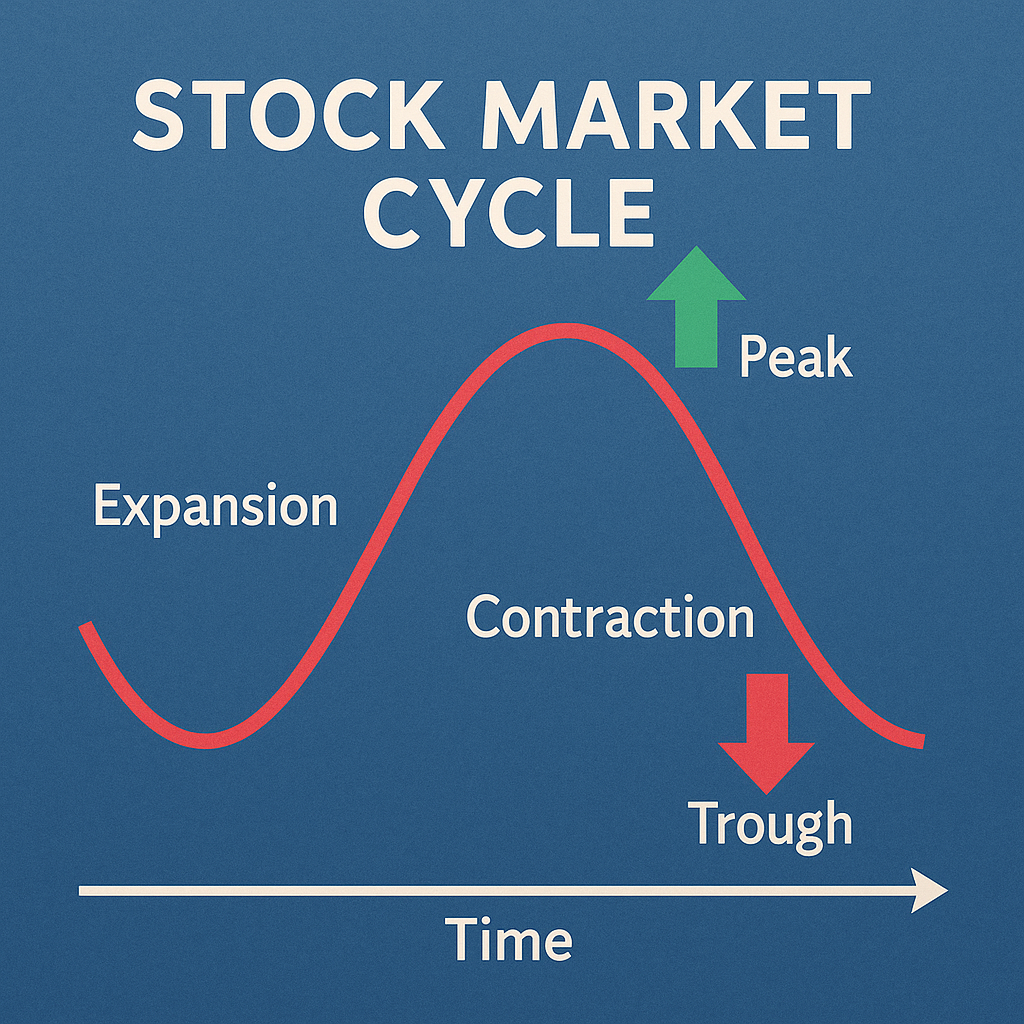 STOCK MARKET CYCLE

Peak

Expansion

Contraction

Trough

Time